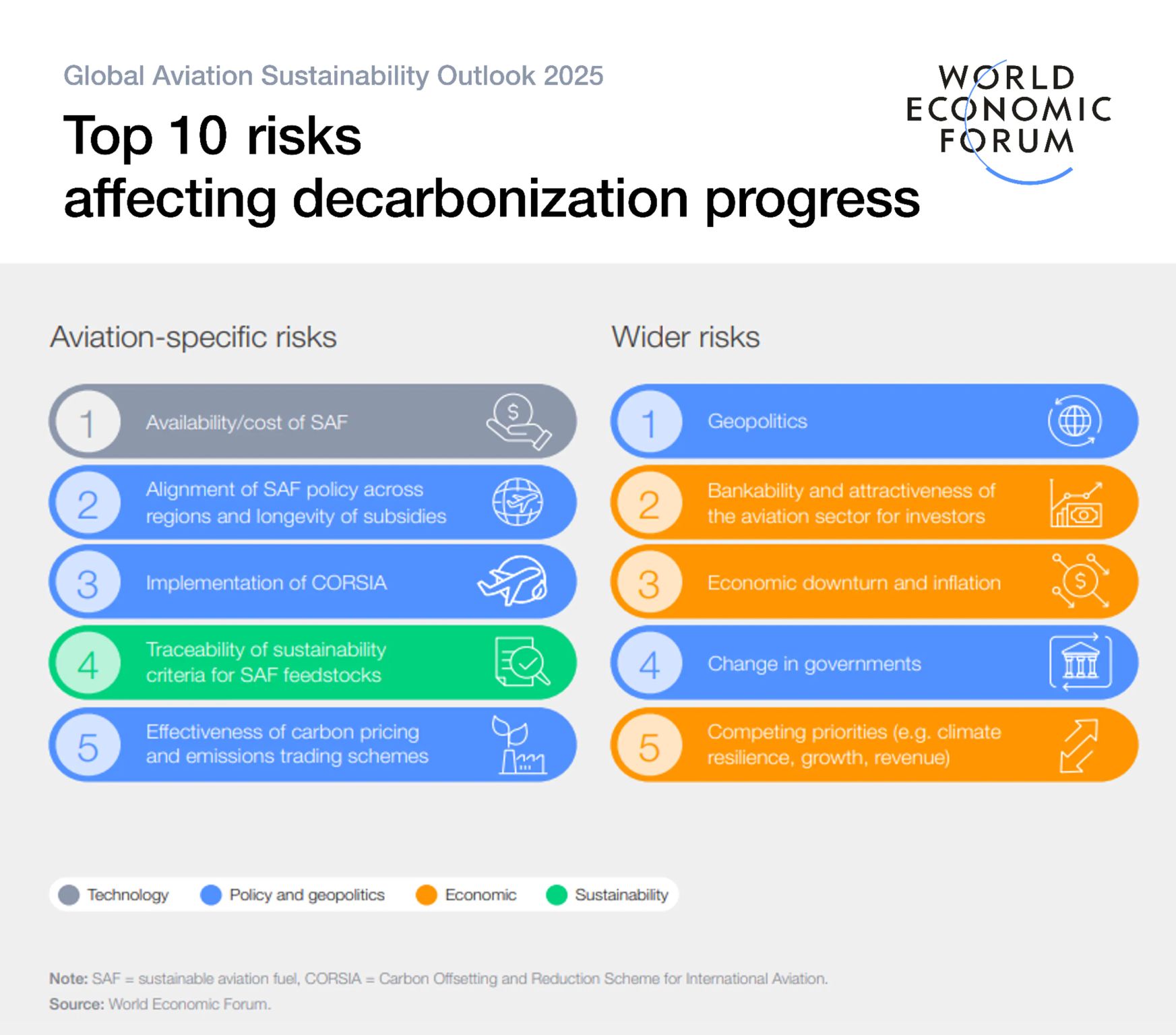 Global Aviation Sustainability Outlook 2025

Top 10 risks affecting decarbonization progress

WORLD ECONOMIC FORUM

Aviation-specific risks

1 Availability/cost of SAF

2 Alignment of SAF policy across regions and longevity of subsidies

3 Implementation of CORSIA

4 Traceability of sustainability criteria for SAF feedstocks

5 Effectiveness of carbon pricing and emissions trading schemes

Wider risks

1 Geopolitics

2 Bankability and attractiveness of the aviation sector for investors

3 Economic downturn and inflation

4 Change in governments

5 Competing priorities (e.g. climate resilience, growth, revenue)

Technology Policy and geopolitics Economic Sustainability

Note: SAF = sustainable aviation fuel, CORSIA = Carbon Offsetting and Reduction Scheme for International Aviation.
Source: World Economic Forum.